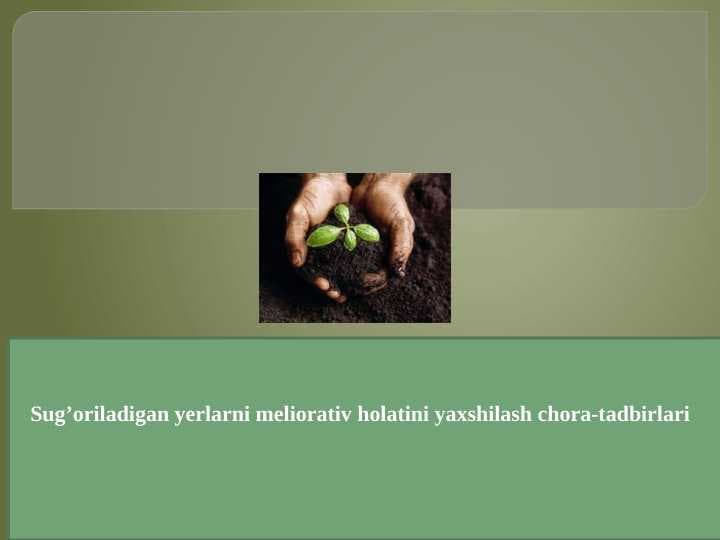 Sug’oriladigan yerlarni meliorativ holatini yaxshilash chora-tadbirlari